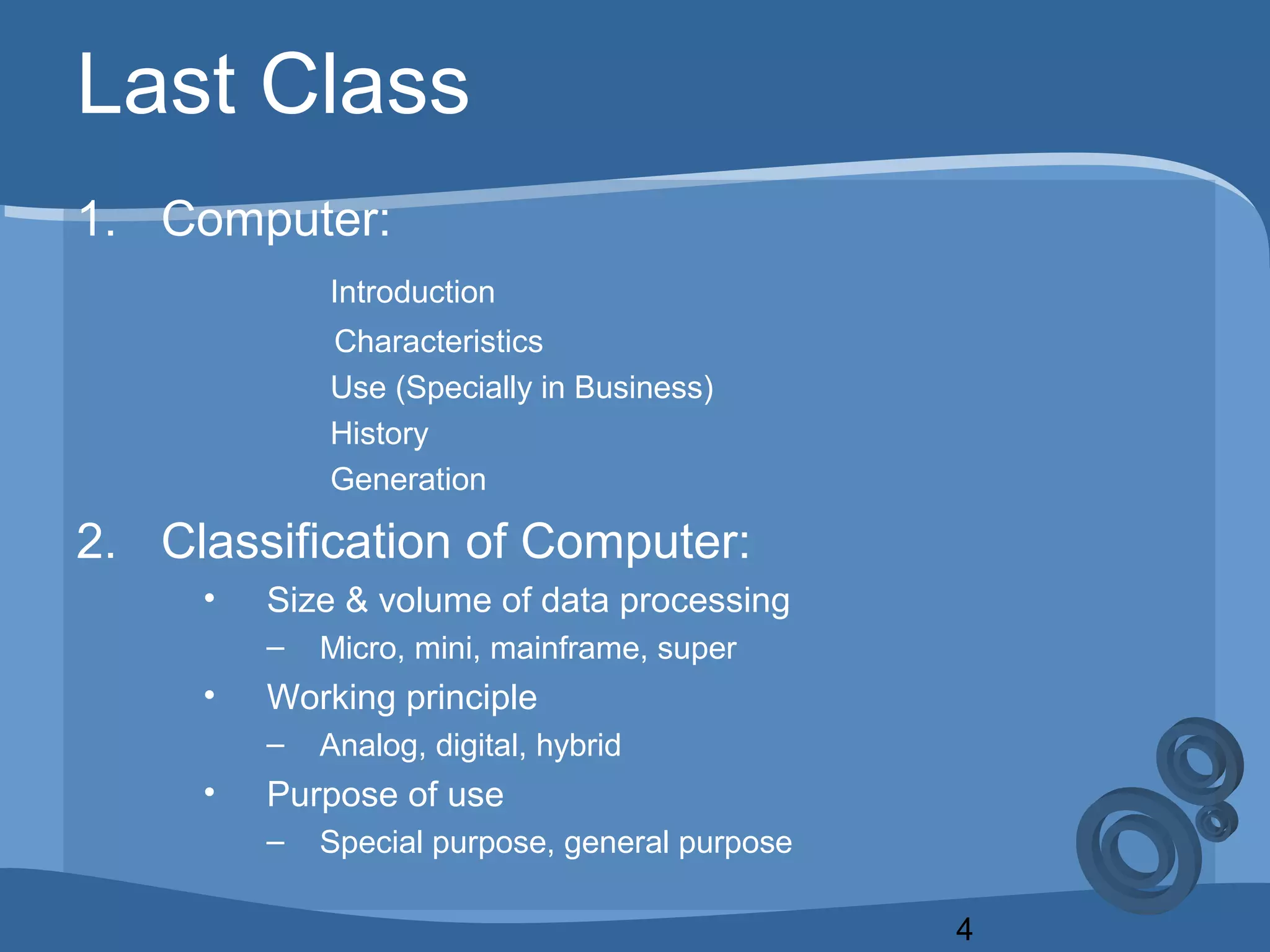 Last Class

1. Computer:

Introduction

Characteristics

Use (Specially in Business)

History

Generation

2. Classification of Computer:

• Size & volume of data processing
– Micro, mini, mainframe, super
• Working principle
– Analog, digital, hybrid
• Purpose of use
– Special purpose, general purpose

4